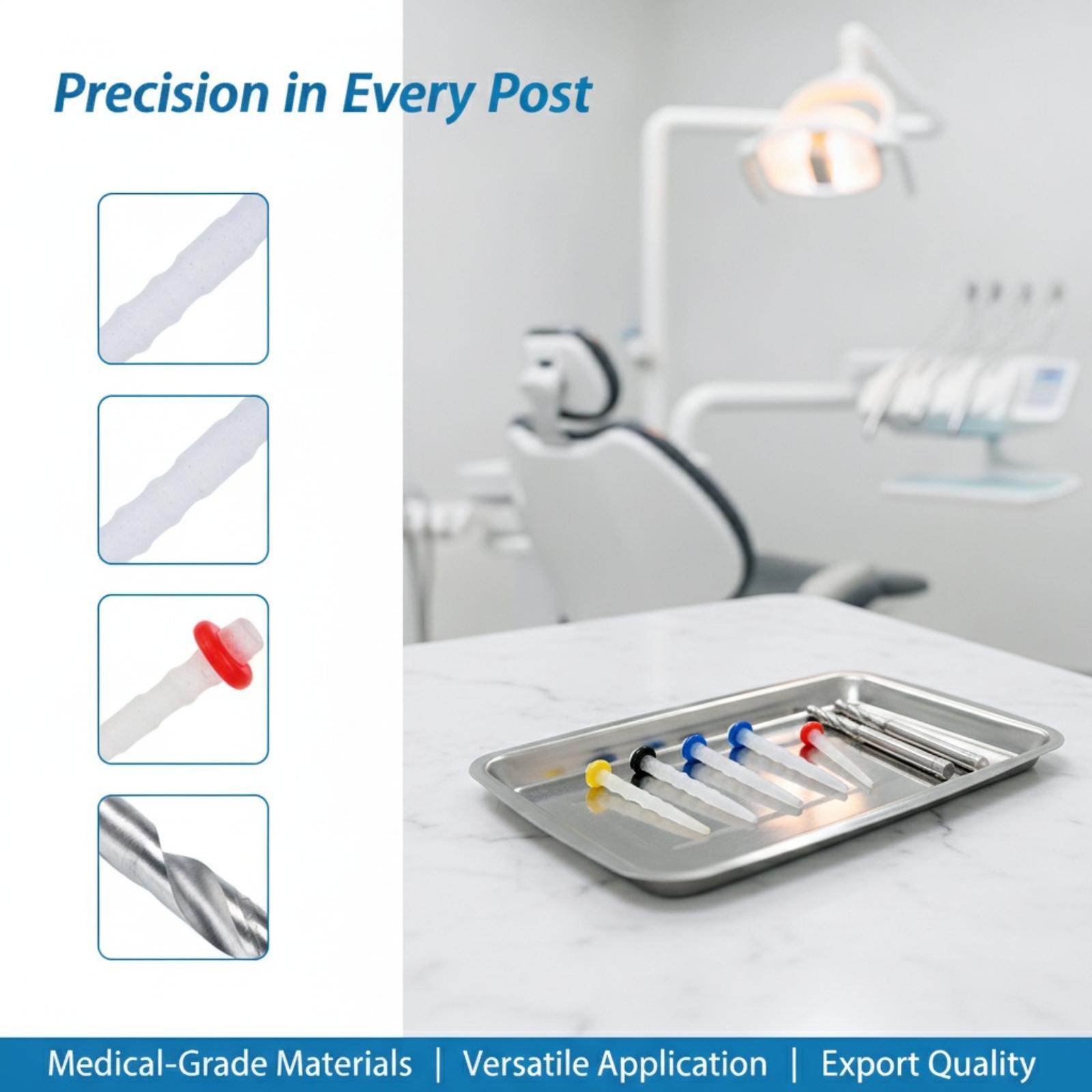 Precision in Every Post

Medical-Grade Materials | Versatile Application | Export Quality